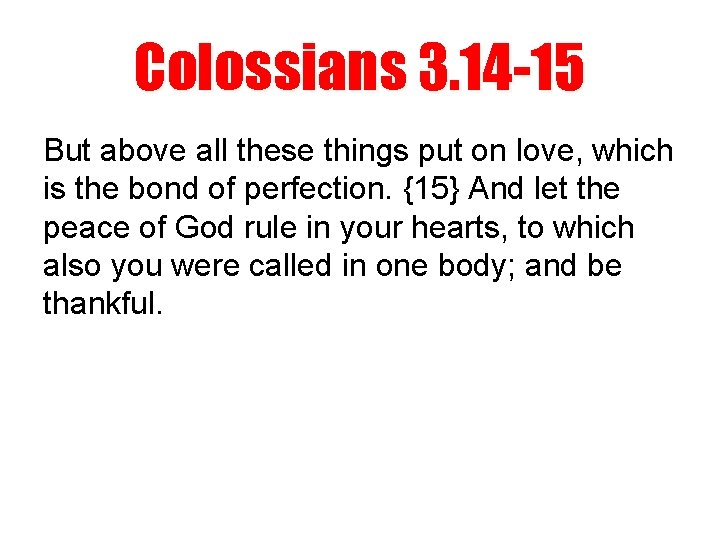 Colossians 3.14-15

But above all these things put on love, which is the bond of perfection. {15} And let the peace of God rule in your hearts, to which also you were called in one body; and be thankful.